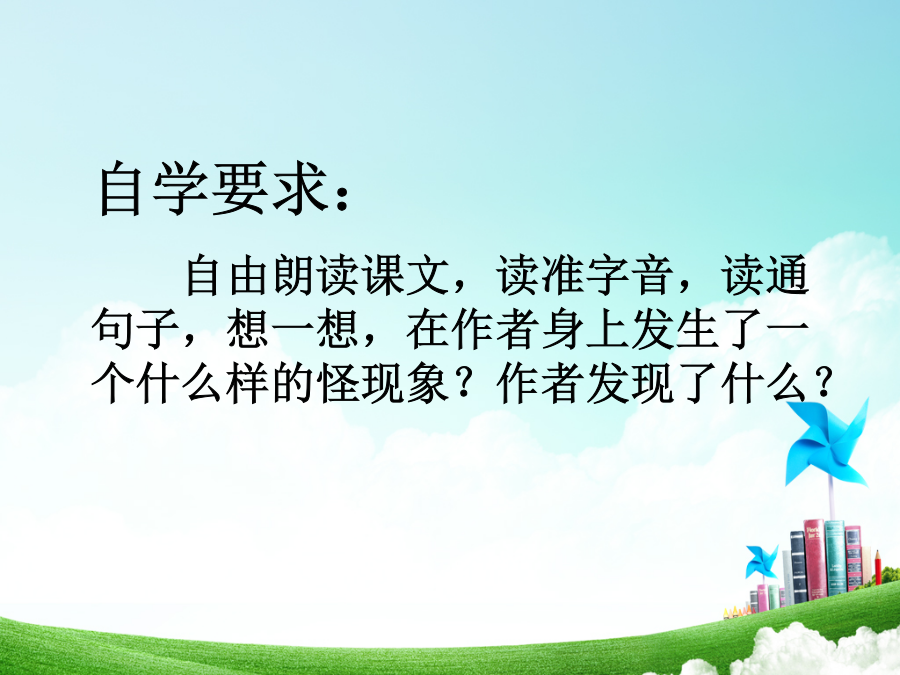 自学要求：

自由朗读课文，读准字音，读通句子，想一想，在作者身上发生了一个什么样的怪现象？作者发现了什么？